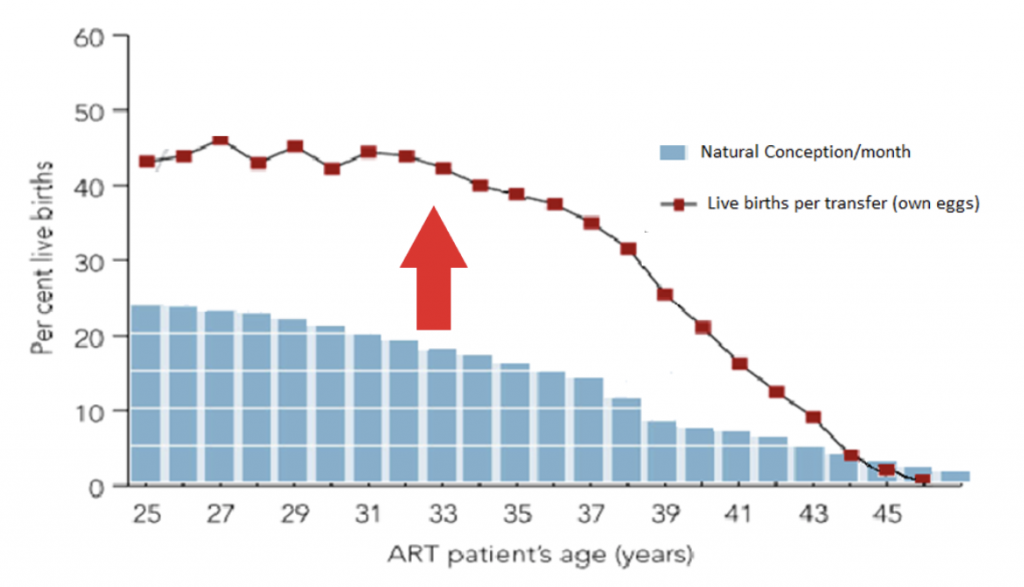 60
50
40
30
20
10
0
Per cent live births
Natural Conception/month
Live births per transfer (own eggs)
25
27
29
31
33
35
37
39
41
43
45
ART patient's age (years)